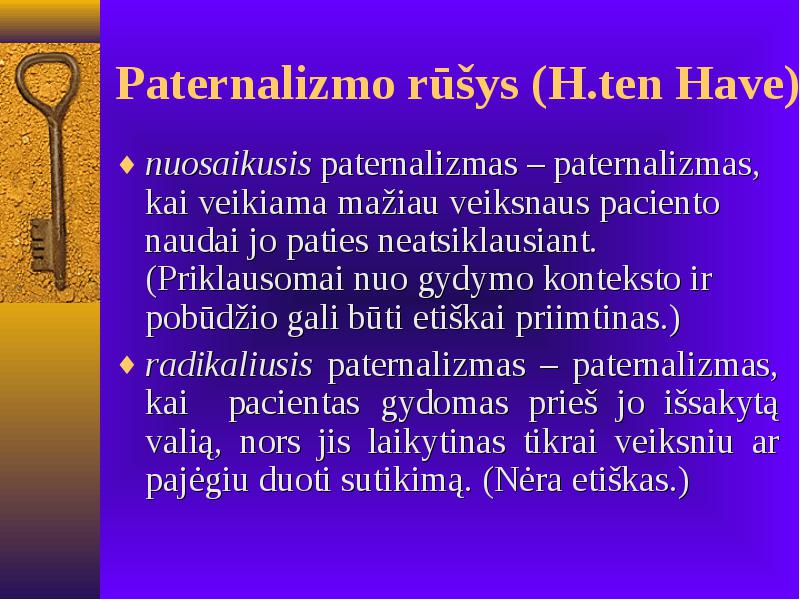 Paternalizmo rūšys (H.ten Have)

♦ nuosaikusis paternalizmas – paternalizmas, kai veikiama mažiau veiksnaus paciento naudai jo paties neatsiklausiant. (Priklausomai nuo gydymo konteksto ir pobūdžio gali būti etiškai priimtinas.)

♦ radikaliusis paternalizmas – paternalizmas, kai pacientas gydomas prieš jo išsakytą valią, nors jis laikytinas tikrai veiksniu ar pajėgiu duoti sutikimą. (Nėra etiškas.)